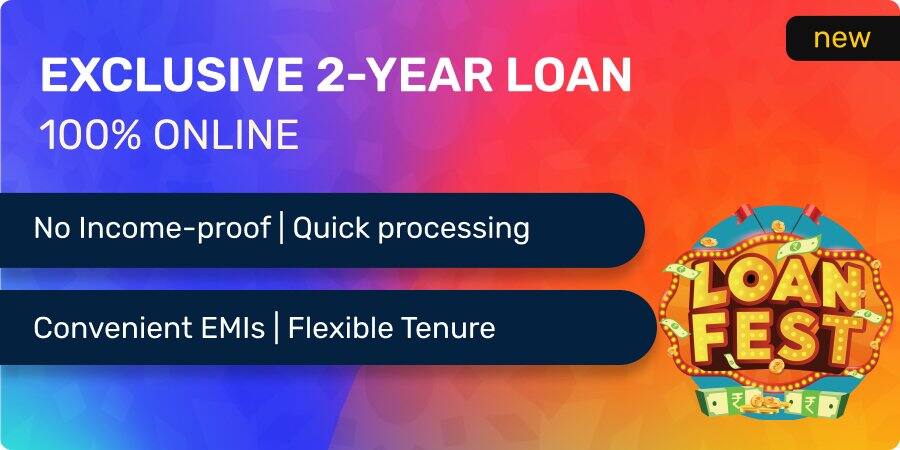 new

EXCLUSIVE 2-YEAR LOAN

100% ONLINE

No Income-proof | Quick processing

Convenient EMIs | Flexible Tenure

LOAN FEST